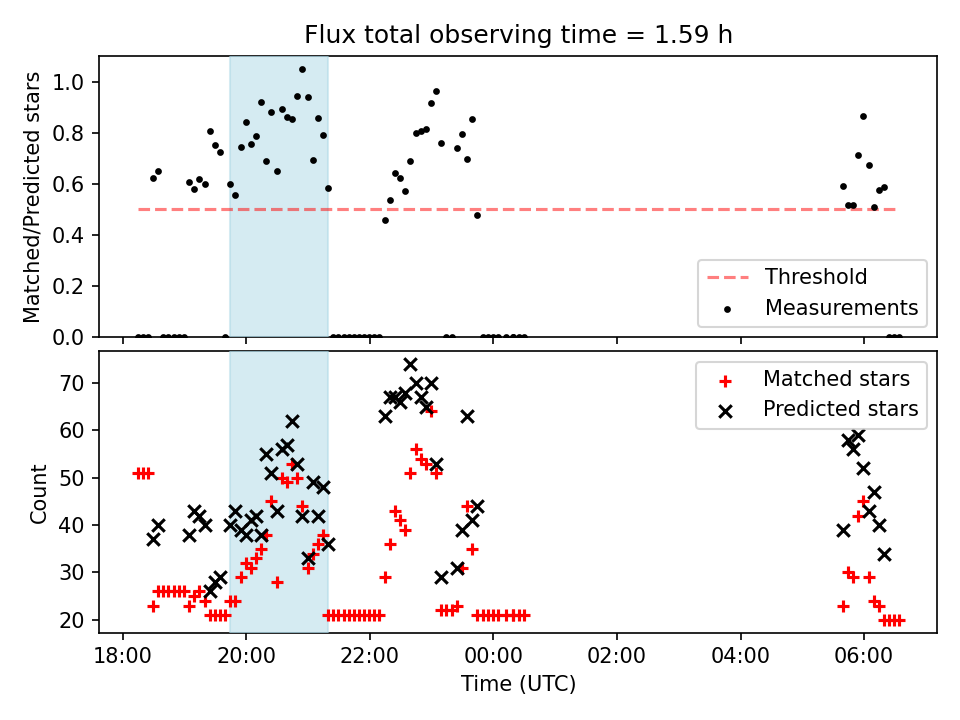 Flux total observing time = 1.59 h

Matched/Predicted stars

1.0
0.8
0.6
0.4
0.2
0.0

Threshold
Measurements

Count

70
60
50
40
30
20

Matched stars
Predicted stars

18:00
20:00
22:00
00:00
02:00
04:00
06:00

Time (UTC)